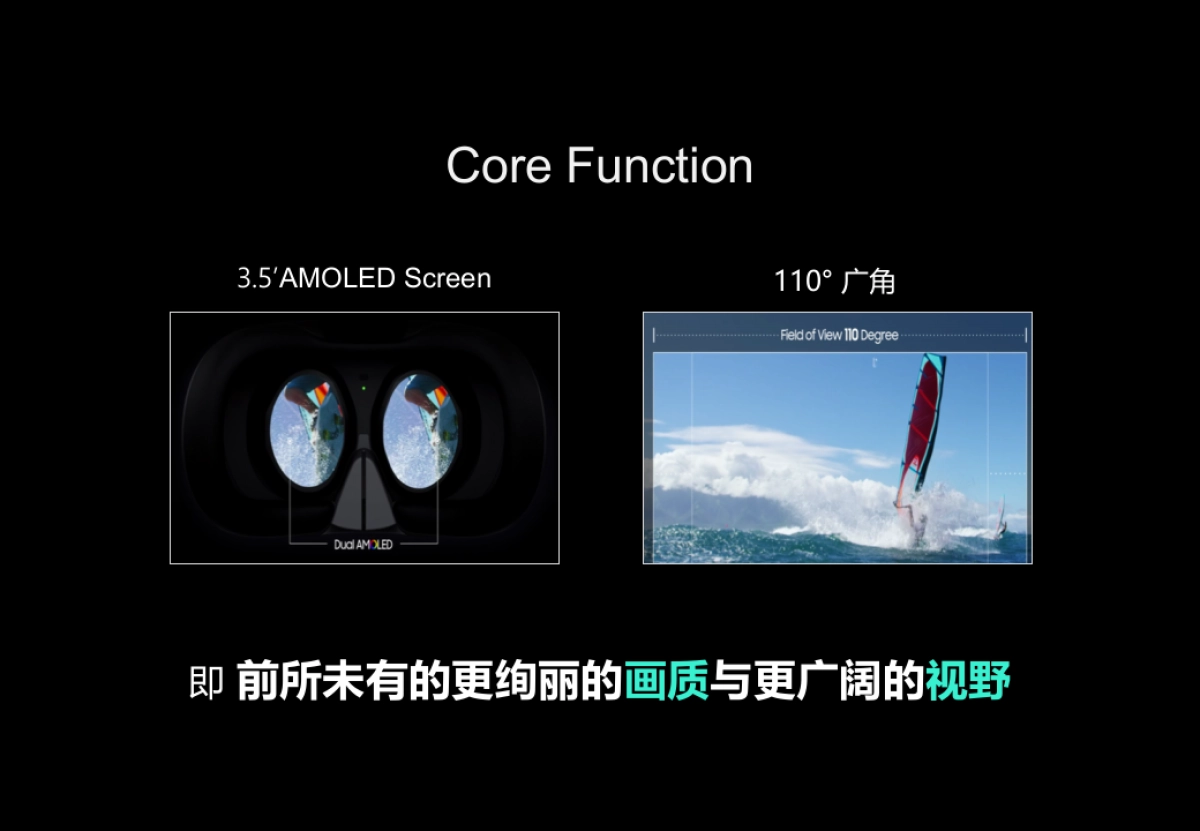 Core Function

3.5′AMOLED Screen

Dual AMOLED

110° 广角

Field of View 110 Degree

即 前所未有的更绚丽的画质与更广阔的视野